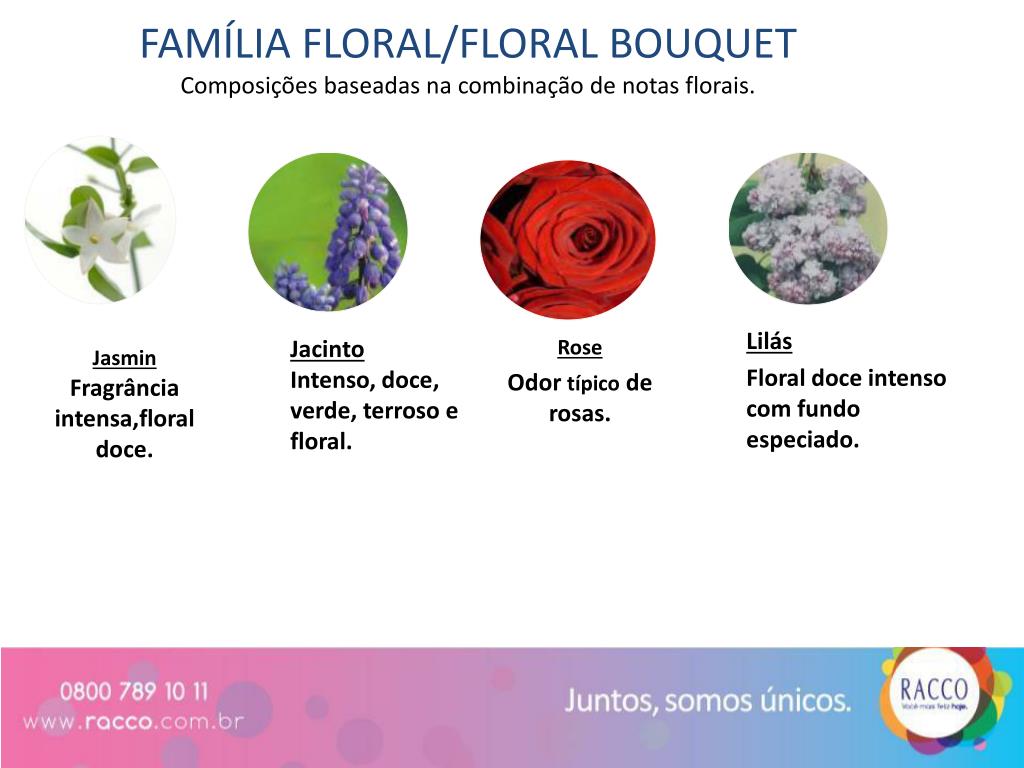 FAMÍLIA FLORAL/FLORAL BOUQUET
Composições baseadas na combinação de notas florais.

Jasmin
Fragrância intensa,floral doce.

Jacinto
Intenso, doce, verde, terroso e floral.

Rose
Odor típico de rosas.

Lilás
Floral doce intenso com fundo especiado.

0800 789 10 11
www.racco.com.br

Juntos, somos únicos.

RACCO
Você mais feliz hoje.